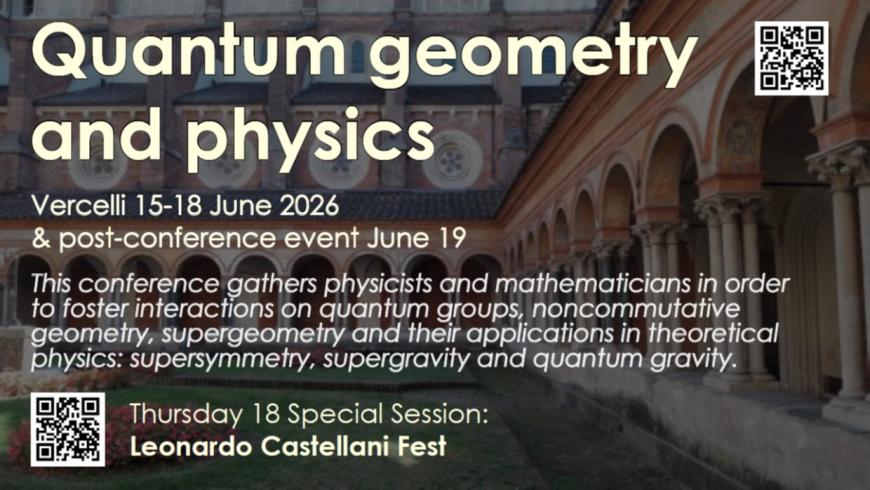 Quantum geometry and physics

Vercelli 15-18 June 2026
& post-conference event June 19

This conference gathers physicists and mathematicians in order to foster interactions on quantum groups, noncommutative geometry, supergeometry and their applications in theoretical physics: supersymmetry, supergravity and quantum gravity.

Thursday 18 Special Session:
Leonardo Castellani Fest